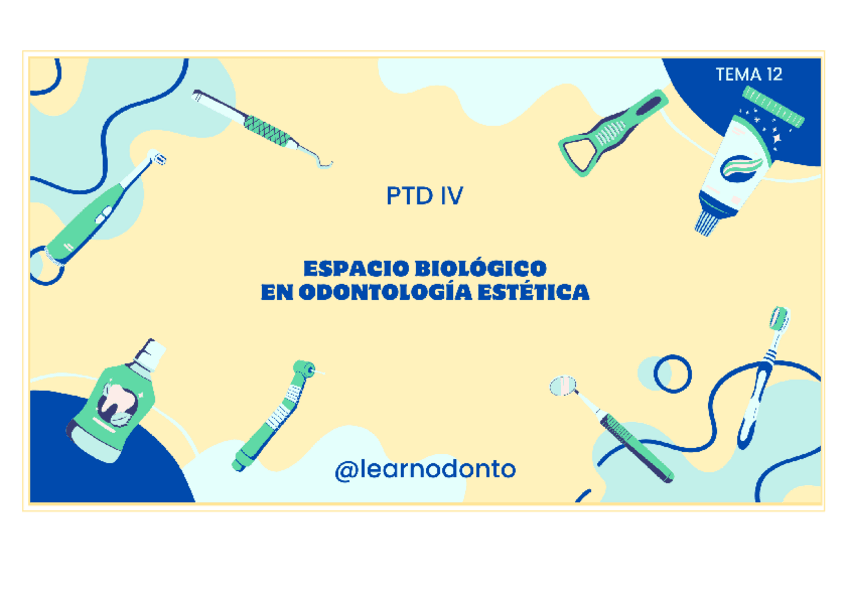 TEMA 12

PTD IV

ESPACIO BIOLÓGICO
EN ODONTOLOGÍA ESTÉTICA

@learnodonto